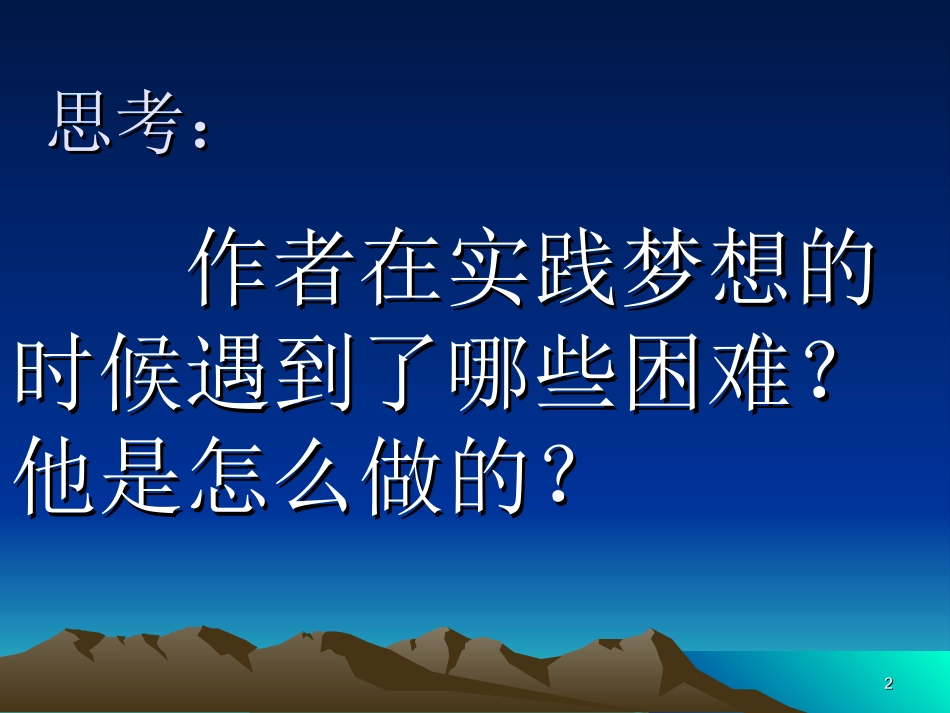 思考：

作者在实践梦想的时候遇到了哪些困难？他是怎么做的？

2